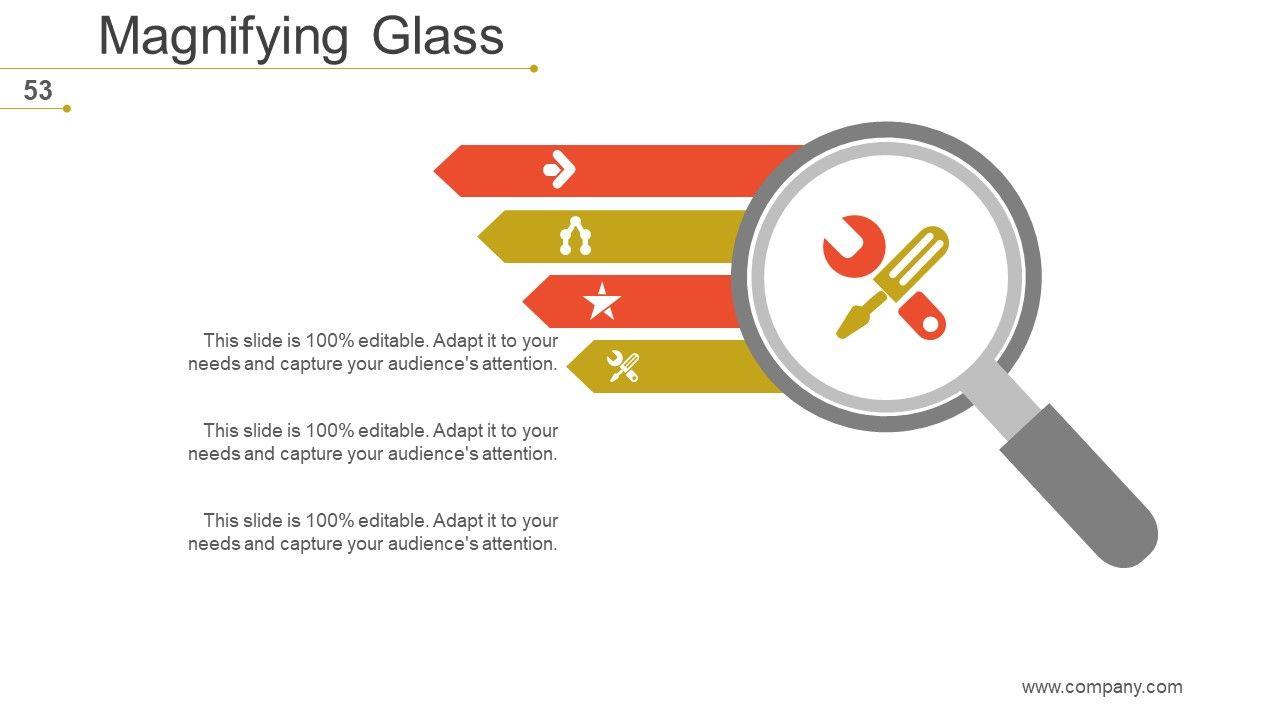 Magnifying Glass

53

This slide is 100% editable. Adapt it to your needs and capture your audience's attention.

This slide is 100% editable. Adapt it to your needs and capture your audience's attention.

This slide is 100% editable. Adapt it to your needs and capture your audience's attention.

www.company.com